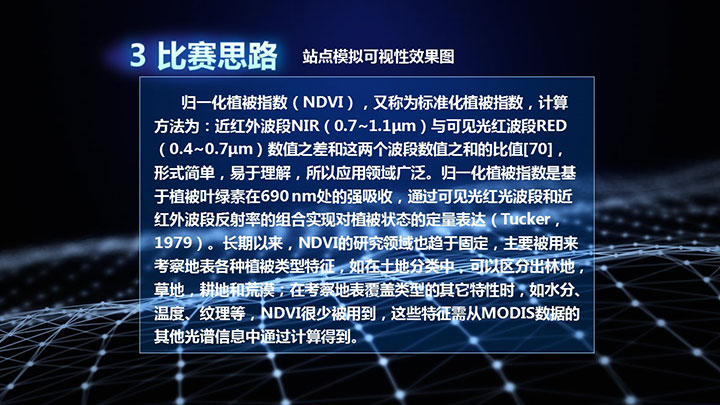 3 比赛思路 站点模拟可视性效果图

归一化植被指数（NDVI），又称为标准化植被指数，计算方法为：近红外波段NIR（0.7~1.1μm）与可见光红波段RED（0.4~0.7μm）数值之差和这两个波段数值之和的比值[70]，形式简单，易于理解，所以应用领域广泛。归一化植被指数是基于植被叶绿素在690 nm处的强吸收，通过可见光红光波段和近红外波段反射率的组合实现对植被状态的定量表达（Tucker，1979）。长期以来，NDVI的研究领域也趋于固定，主要被用来考察地表各种植被类型特征，如在土地分类中，可以区分出林地，草地，耕地和荒漠；在考察地表覆盖类型的其它特性时，如水分、温度、纹理等，NDVI很少被用到，这些特征需从MODIS数据的其他光谱信息中通过计算得到。